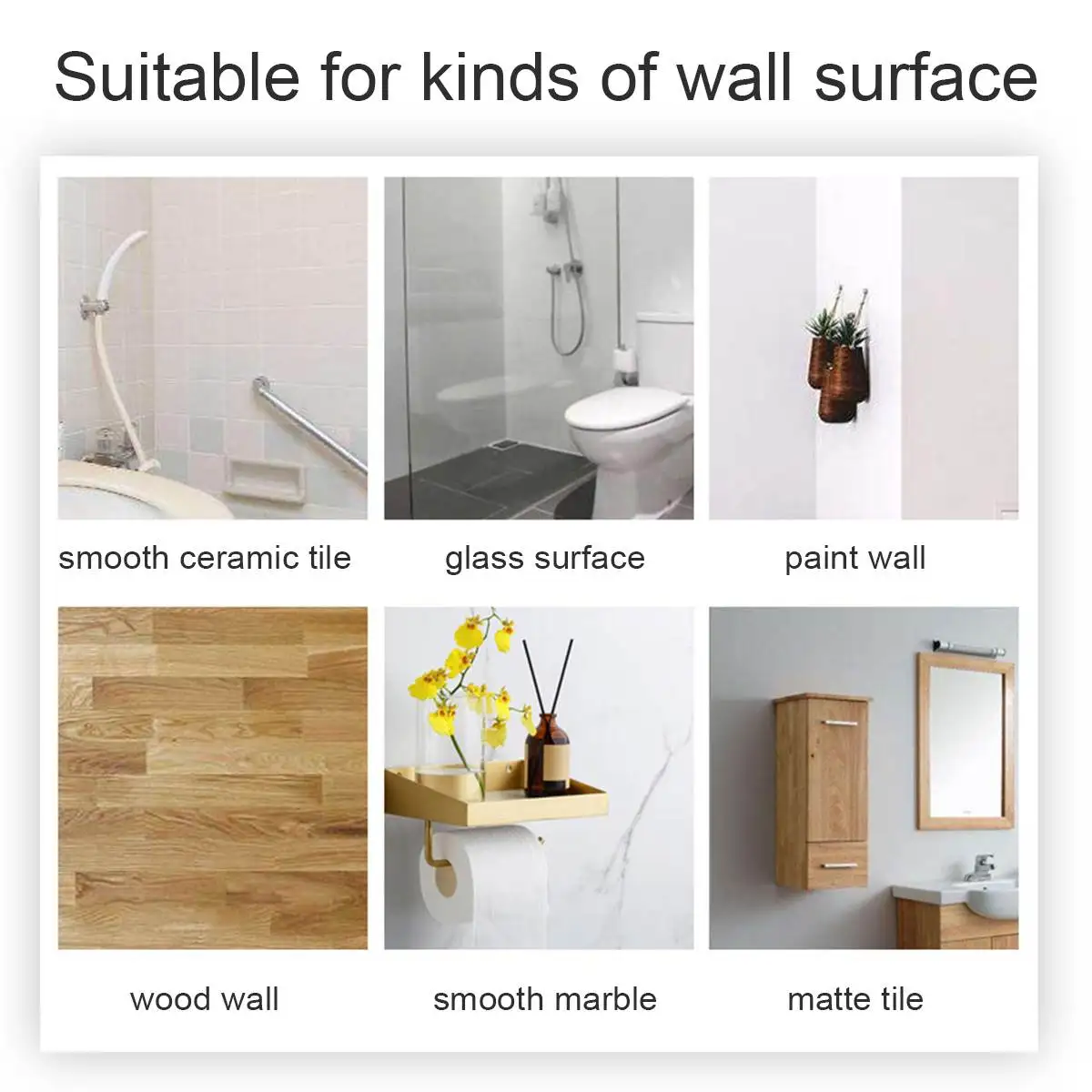 Suitable for kinds of wall surface

smooth ceramic tile

glass surface

paint wall

wood wall

smooth marble

matte tile